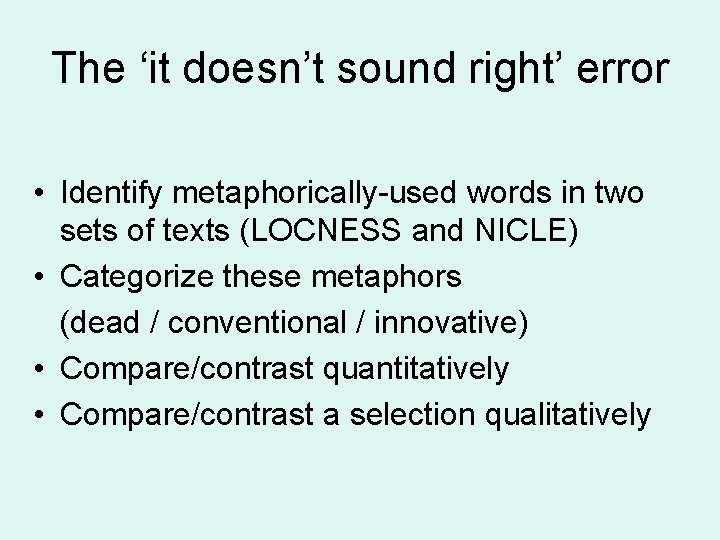 The ‘it doesn’t sound right’ error

• Identify metaphorically-used words in two sets of texts (LOCNESS and NICLE)
• Categorize these metaphors
(dead / conventional / innovative)
• Compare/contrast quantitatively
• Compare/contrast a selection qualitatively